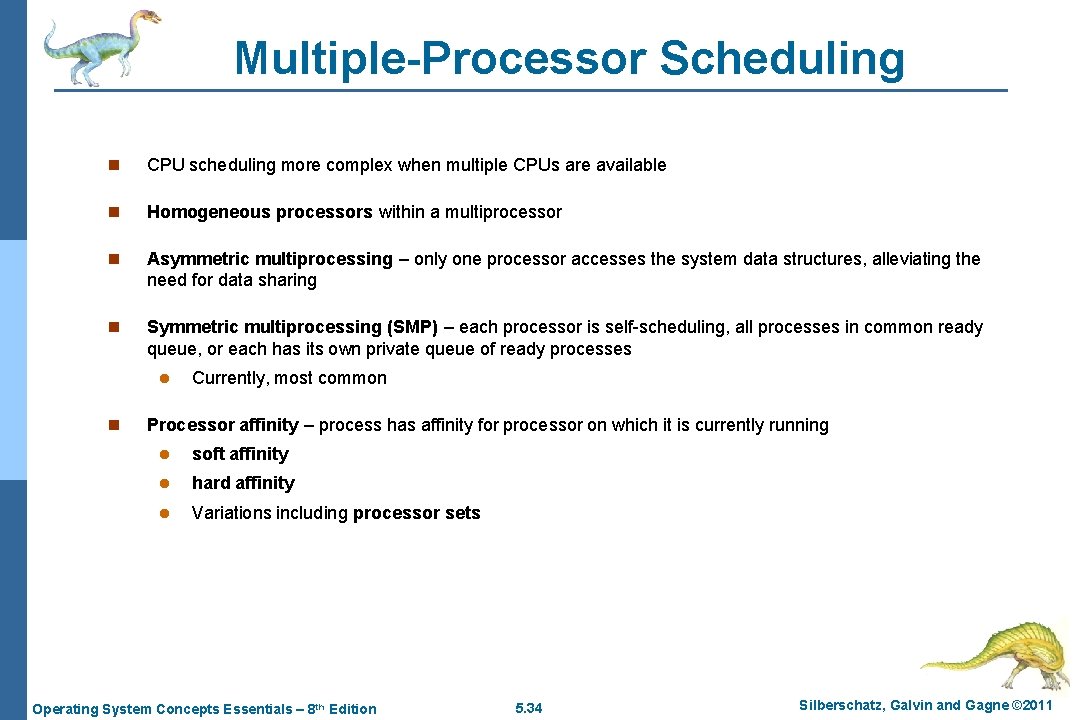 Multiple-Processor Scheduling

n CPU scheduling more complex when multiple CPUs are available

n Homogeneous processors within a multiprocessor

n Asymmetric multiprocessing – only one processor accesses the system data structures, alleviating the need for data sharing

n Symmetric multiprocessing (SMP) – each processor is self-scheduling, all processes in common ready queue, or each has its own private queue of ready processes

l Currently, most common

n Processor affinity – process has affinity for processor on which it is currently running

l soft affinity

l hard affinity

l Variations including processor sets

Operating System Concepts Essentials – 8th Edition 5.34 Silberschatz, Galvin and Gagne ©2011